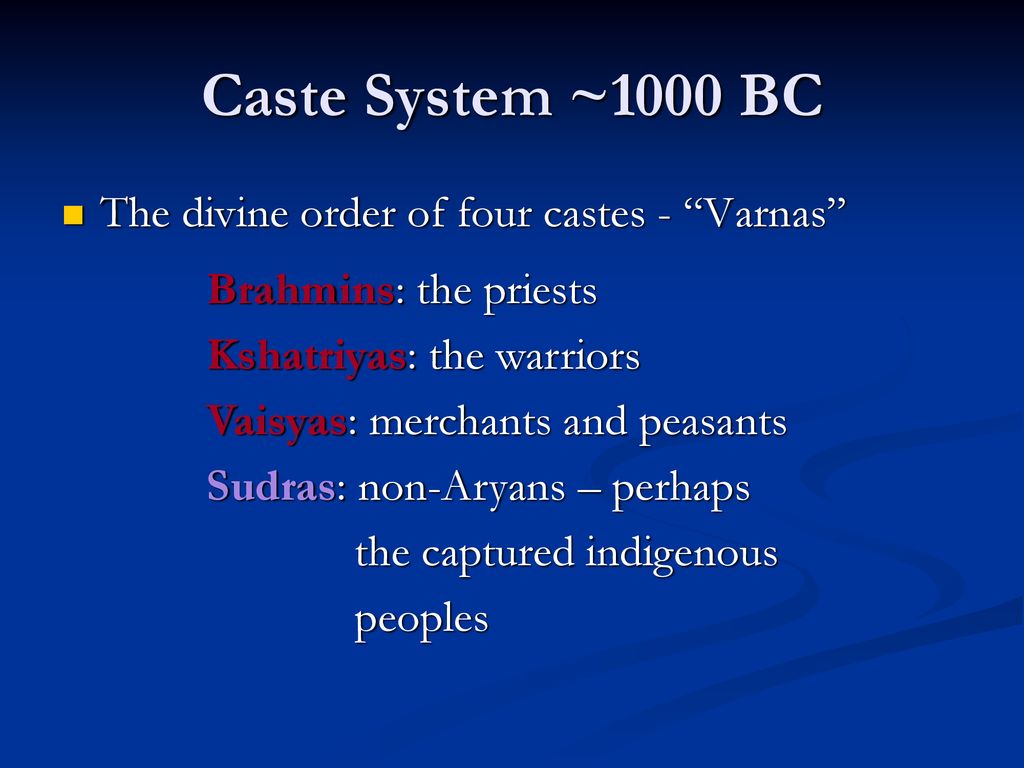 Caste System ~1000 BC

The divine order of four castes - “Varnas”

Brahmins: the priests
Kshatriyas: the warriors
Vaisyas: merchants and peasants
Sudras: non-Aryans – perhaps the captured indigenous peoples